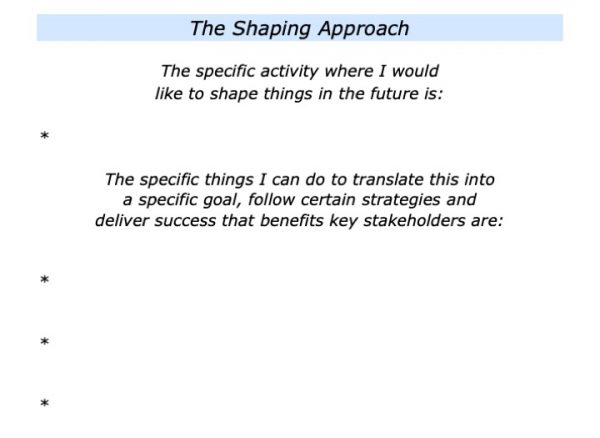 The Shaping Approach

The specific activity where I would like to shape things in the future is:

*

The specific things I can do to translate this into a specific goal, follow certain strategies and deliver success that benefits key stakeholders are:

*

*

*